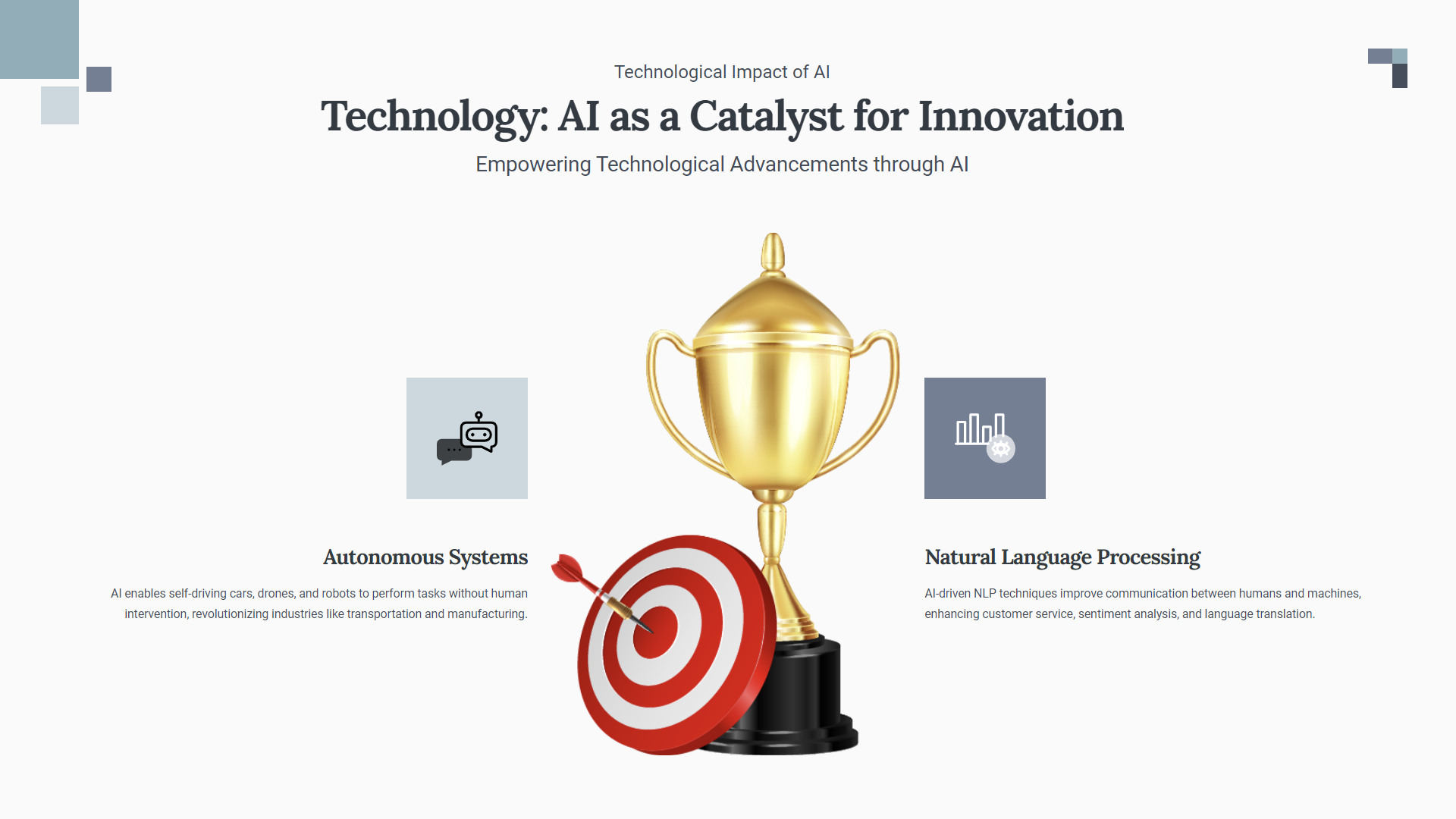 Technological Impact of AI

Technology: AI as a Catalyst for Innovation

Empowering Technological Advancements through AI

Autonomous Systems

AI enables self-driving cars, drones, and robots to perform tasks without human intervention, revolutionizing industries like transportation and manufacturing.

Natural Language Processing

AI-driven NLP techniques improve communication between humans and machines, enhancing customer service, sentiment analysis, and language translation.